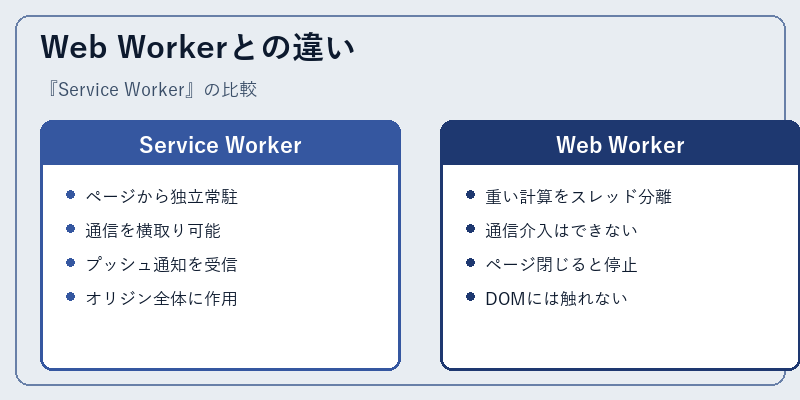 Web Workerとの違い

『Service Worker』の比較

Service Worker

- ページから独立常駐
- 通信を横取り可能
- プッシュ通知を受信
- オリジン全体に作用

Web Worker

- 重い計算をスレッド分離
- 通信介入はできない
- ページ閉じると停止
- DOMには触れない